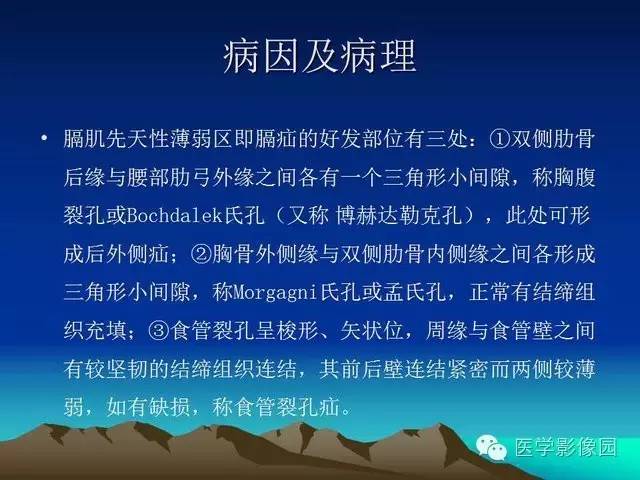 病因及病理

• 膈肌先天性薄弱区即膈疝的好发部位有三处：①双侧肋骨后缘与腰部肋弓外缘之间各有一个三角形小间隙，称胸腹裂孔或Bochdalek氏孔（又称 博赫达勒克孔），此处可形成后外侧疝；②胸骨外侧缘与双侧肋骨内侧缘之间各形成三角形小间隙，称Morgagni氏孔或孟氏孔，正常有结缔组织充填；③食管裂孔呈梭形、矢状位，周缘与食管壁之间有较坚韧的结缔组织连结，其前后壁连结紧密而两侧较薄弱，如有缺损，称食管裂孔疝。

医学影像园